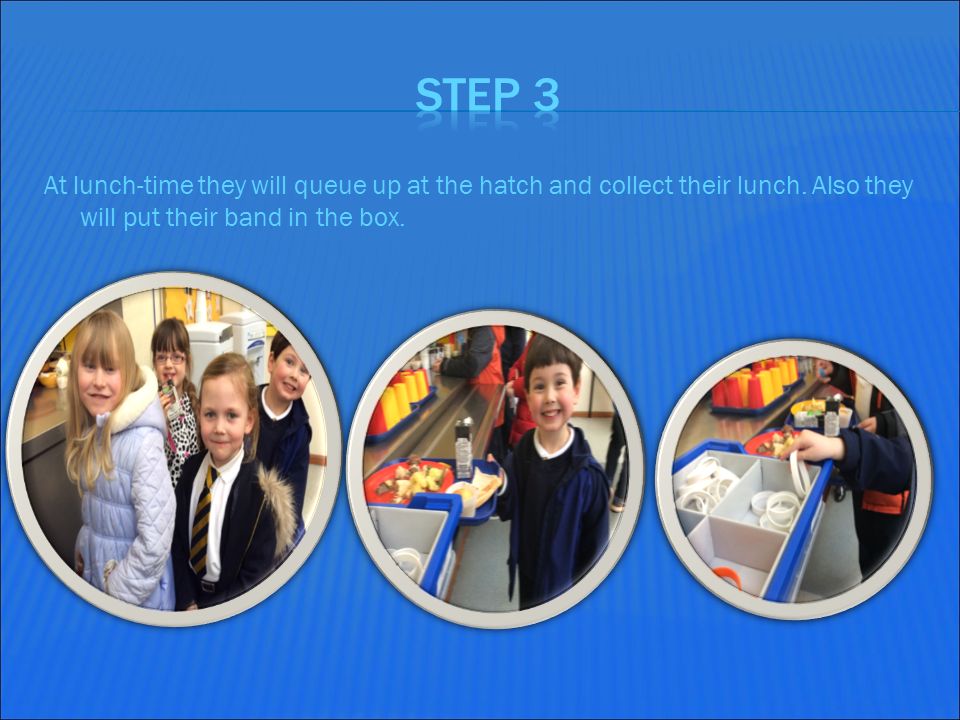 STEP 3

At lunch-time they will queue up at the hatch and collect their lunch. Also they will put their band in the box.